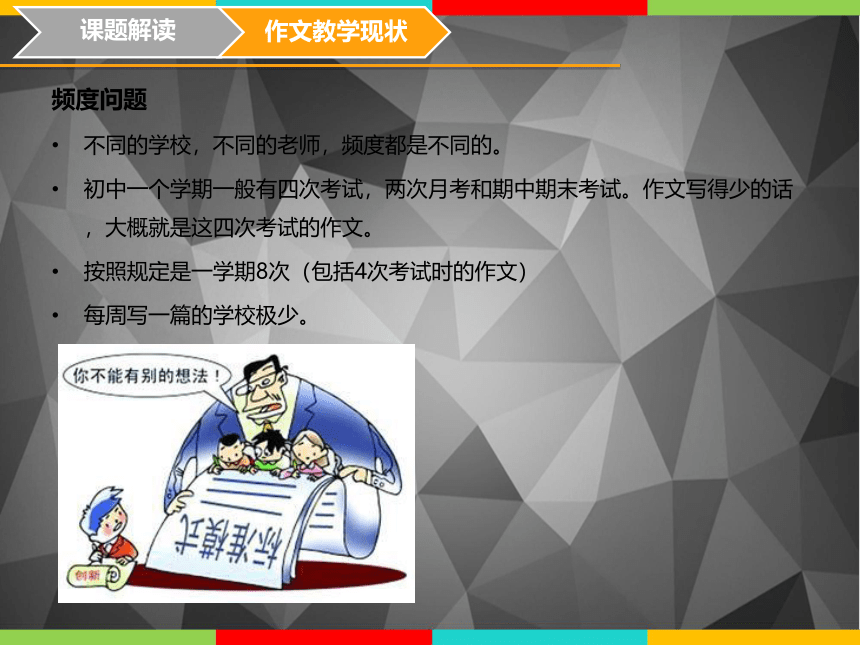 课题解读　作文教学现状

频度问题

• 不同的学校，不同的老师，频度都是不同的。

• 初中一个学期一般有四次考试，两次月考和期中期末考试。作文写得少的话，大概就是这四次考试的作文。

• 按照规定是一学期8次（包括4次考试时的作文）

• 每周写一篇的学校极少。

你不能有别的想法！

标准模式

创新